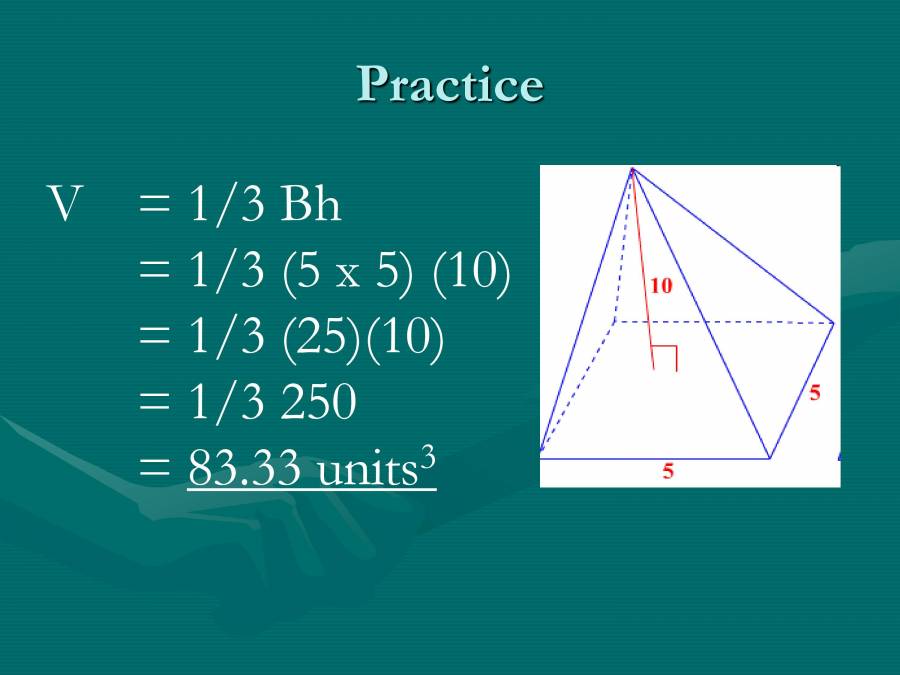 Practice

V = 1/3 Bh
= 1/3 (5 x 5) (10)
= 1/3 (25)(10)
= 1/3 250
= 83.33 units$^3$

10
5
5